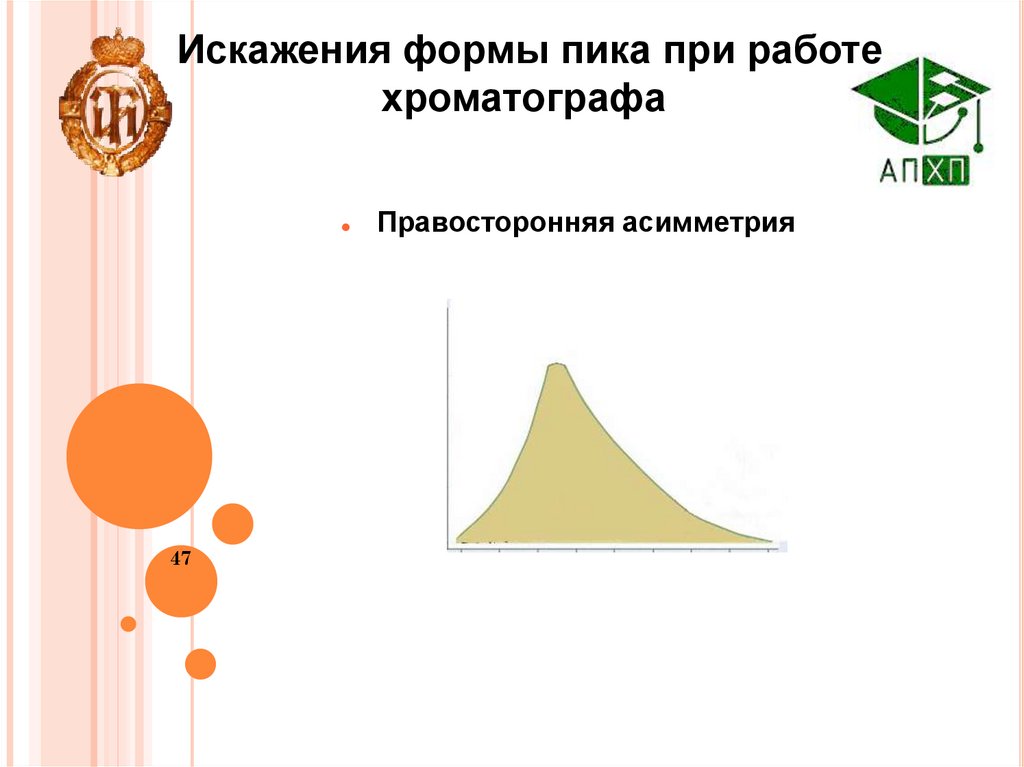 Искажения формы пика при работе хроматографа

АПХП

Правосторонняя асимметрия

47